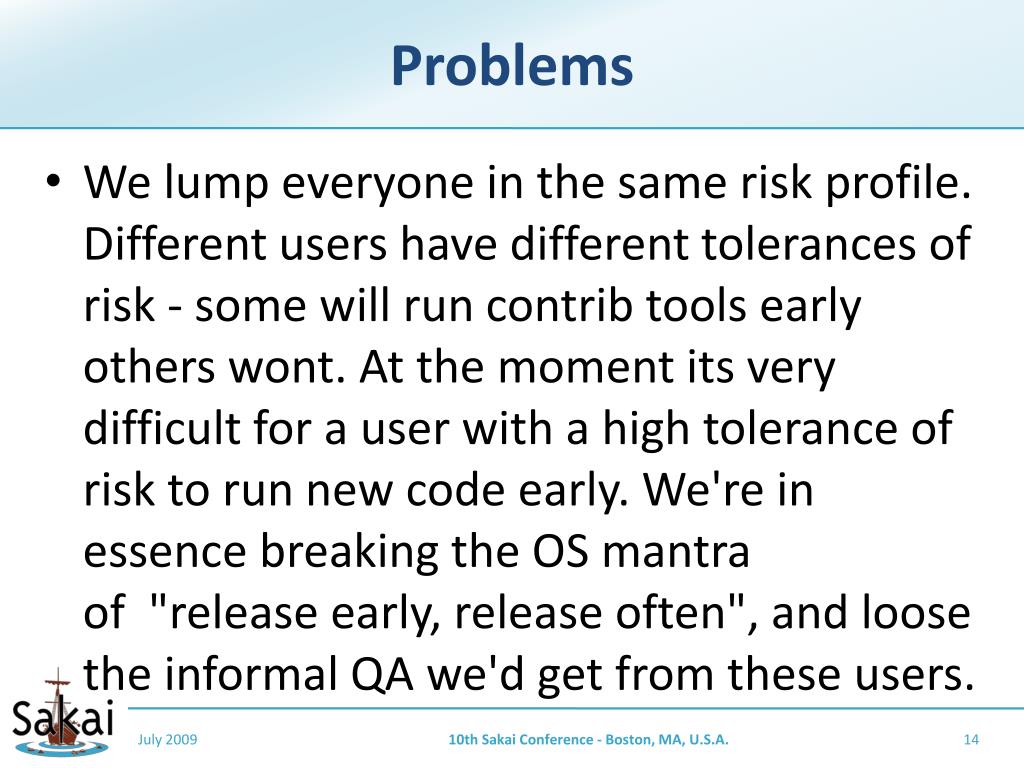 Problems

• We lump everyone in the same risk profile. Different users have different tolerances of risk - some will run contrib tools early others wont. At the moment its very difficult for a user with a high tolerance of risk to run new code early. We're in essence breaking the OS mantra of "release early, release often", and loose the informal QA we'd get from these users.

Sakai

July 2009

10th Sakai Conference - Boston, MA, U.S.A.

14